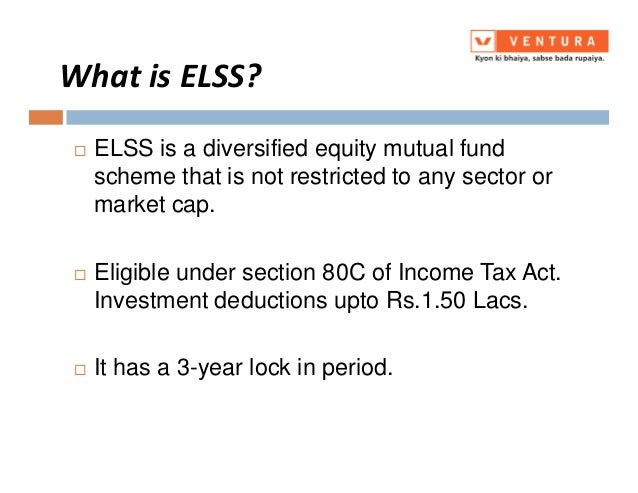 VENTURA
Kyon ki bhaiya, sabse bada rupaiya.

What is ELSS?

□ ELSS is a diversified equity mutual fund scheme that is not restricted to any sector or market cap.

□ Eligible under section 80C of Income Tax Act. Investment deductions upto Rs.1.50 Lacs.

□ It has a 3-year lock in period.